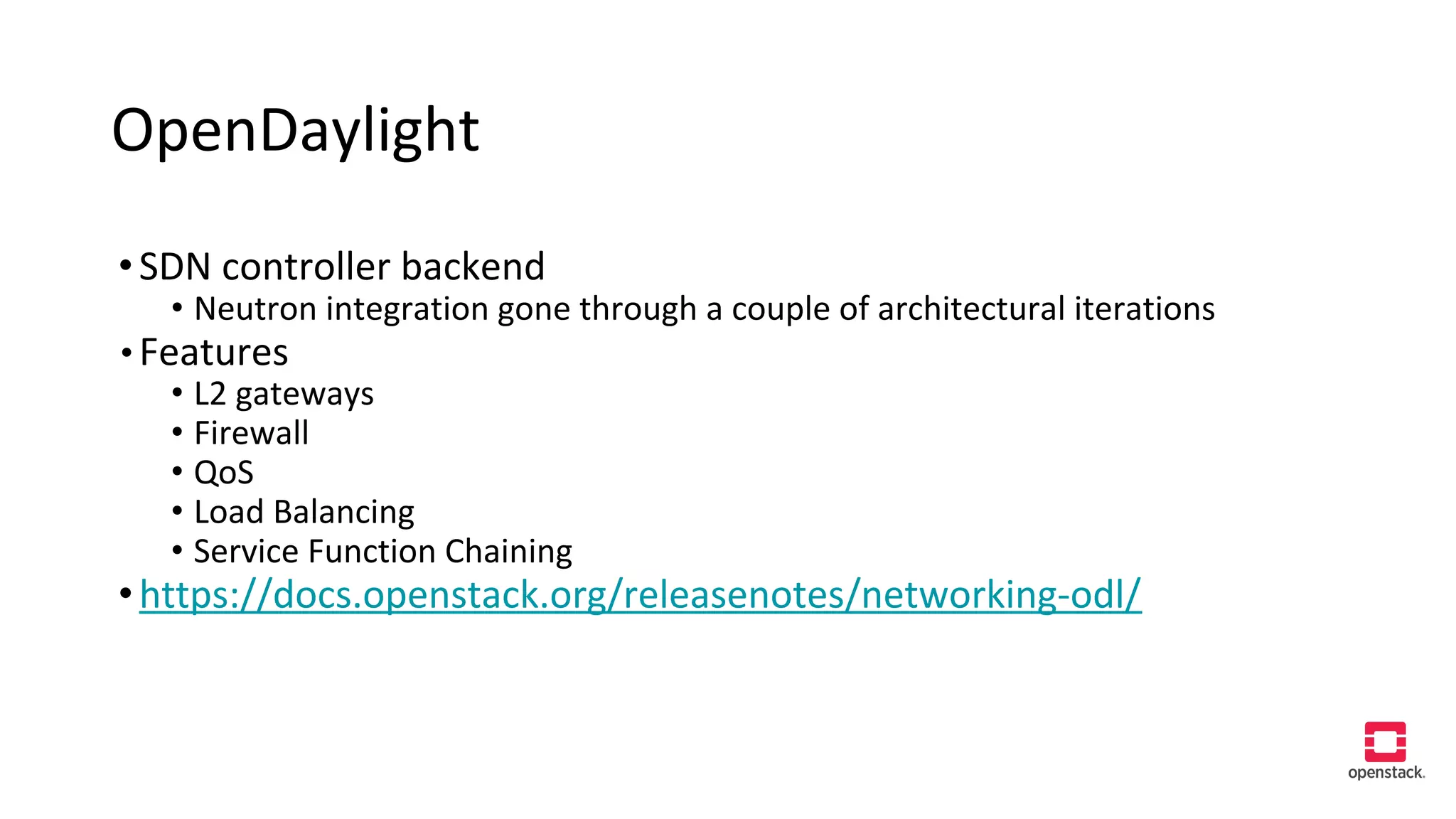 OpenDaylight

• SDN controller backend
  • Neutron integration gone through a couple of architectural iterations
• Features
  • L2 gateways
  • Firewall
  • QoS
  • Load Balancing
  • Service Function Chaining
• https://docs.openstack.org/releasenotes/networking-odl/

openstack.